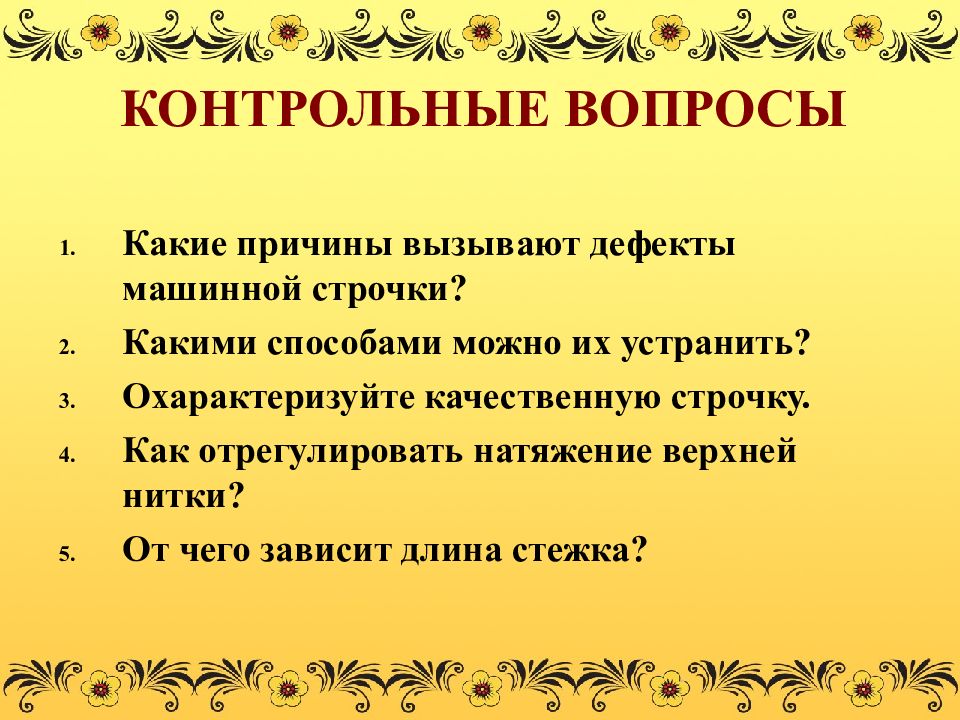 КОНТРОЛЬНЫЕ ВОПРОСЫ

1. Какие причины вызывают дефекты машинной строчки?
2. Какими способами можно их устранить?
3. Охарактеризуйте качественную строчку.
4. Как отрегулировать натяжение верхней нитки?
5. От чего зависит длина стежка?